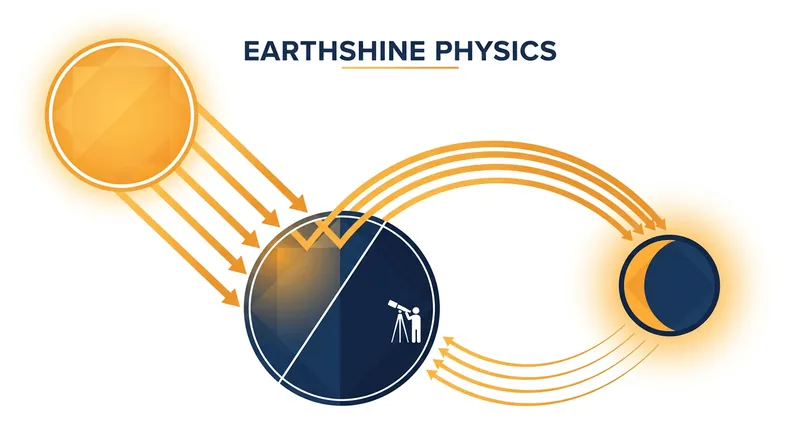 EARTHSHINE PHYSICS